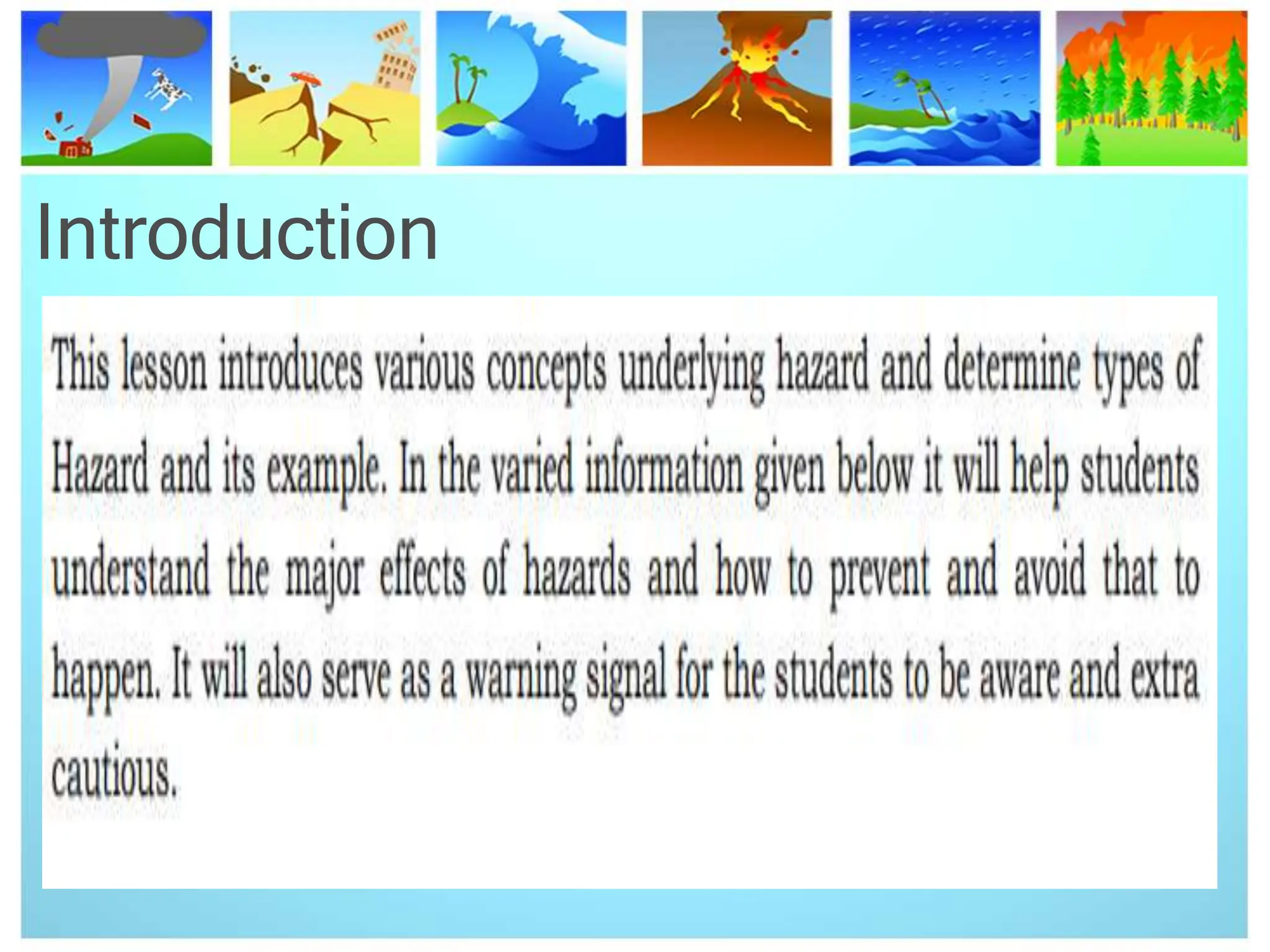 Introduction

This lesson introduces various concepts underlying hazard and determine types of Hazard and its example. In the varied information given below it will help students understand the major effects of hazards and how to prevent and avoid that to happen. It will also serve as a warning signal for the students to be aware and extra cautious.